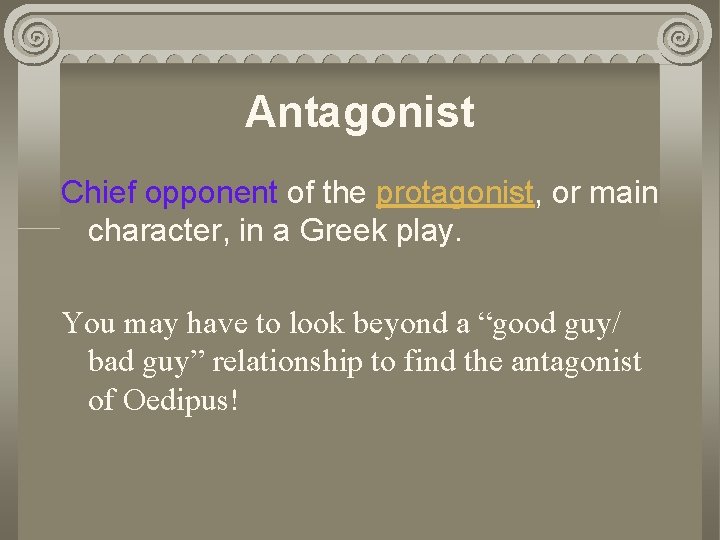 Antagonist

Chief opponent of the protagonist, or main character, in a Greek play.

You may have to look beyond a "good guy/ bad guy" relationship to find the antagonist of Oedipus!